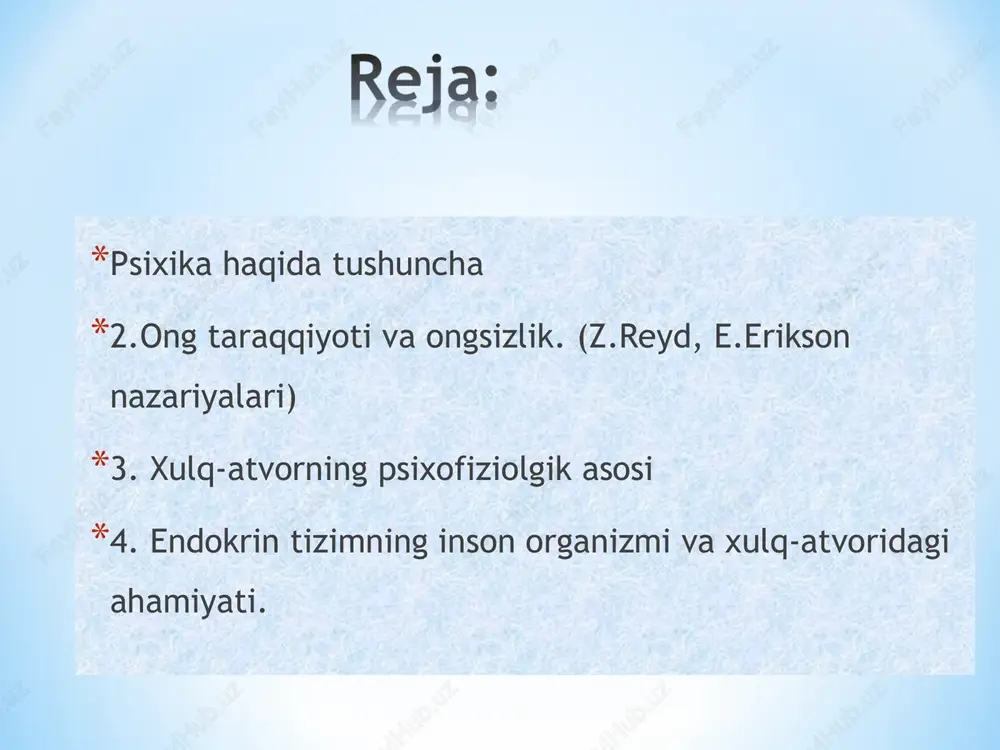 Reja:

*Psixika haqida tushuncha

*2.Ong taraqqiyoti va ongsizlik. (Z.Reyd, E.Erikson nazariyalari)

*3. Xulq-atvorning psixofiziolgik asosi

*4. Endokrin tizimning inson organizmi va xulq-atvoridagi ahamiyati.